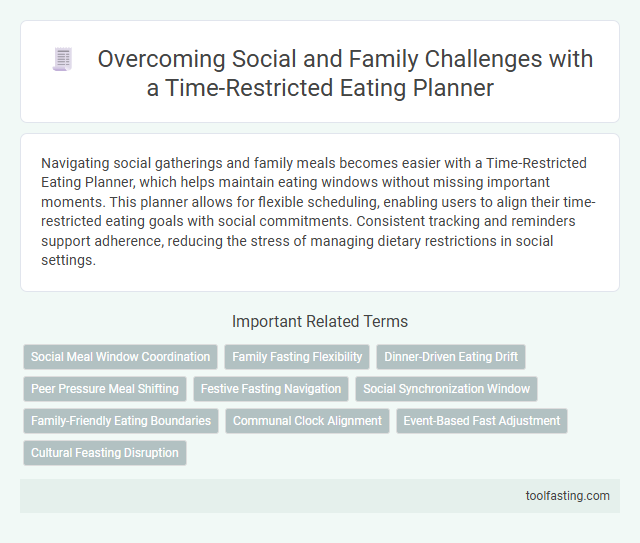 Overcoming Social and Family Challenges with a Time-Restricted Eating Planner

Navigating social gatherings and family meals becomes easier with a Time-Restricted Eating Planner, which helps maintain eating windows without missing important moments. This planner allows for flexible scheduling, enabling users to align their time-restricted eating goals with social commitments. Consistent tracking and reminders support adherence, reducing the stress of managing dietary restrictions in social settings.

Important Related Terms

Social Meal Window Coordination

Family Fasting Flexibility

Dinner-Driven Eating Drift

Peer Pressure Meal Shifting

Festive Fasting Navigation

Social Synchronization Window

Family-Friendly Eating Boundaries

Communal Clock Alignment

Event-Based Fast Adjustment

Cultural Feasting Disruption

toolfasting.com